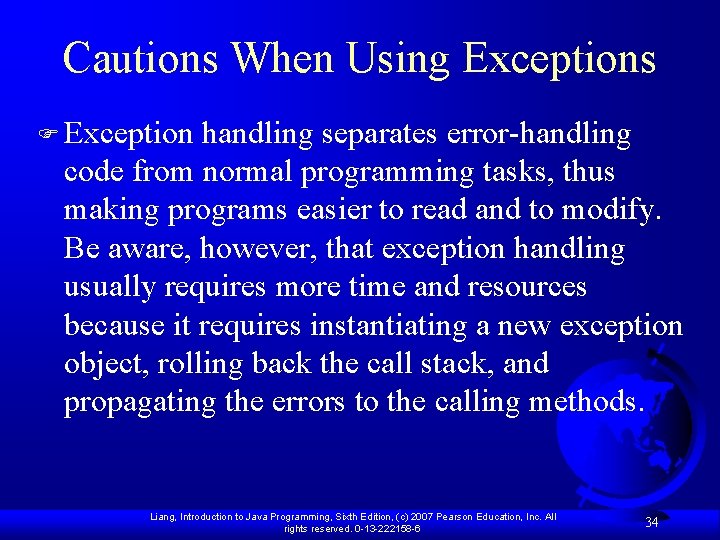 Cautions When Using Exceptions

Exception handling separates error-handling code from normal programming tasks, thus making programs easier to read and to modify. Be aware, however, that exception handling usually requires more time and resources because it requires instantiating a new exception object, rolling back the call stack, and propagating the errors to the calling methods.

Liang, Introduction to Java Programming, Sixth Edition, (c) 2007 Pearson Education, Inc. All rights reserved. 0-13-222158-6

34